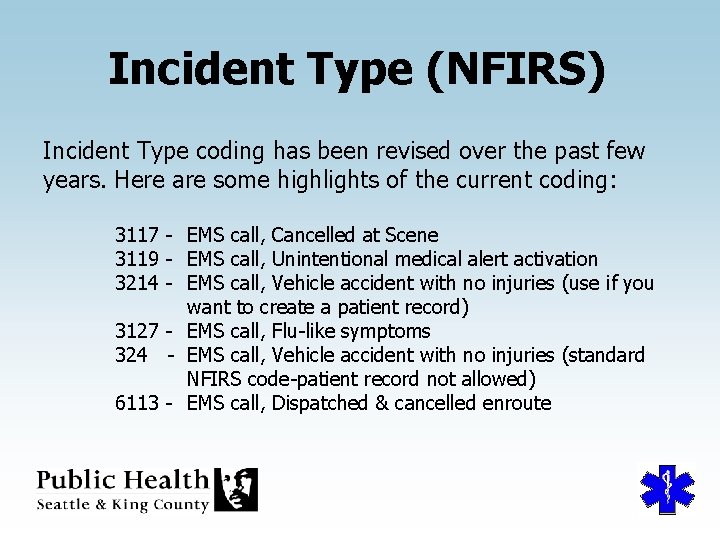 Incident Type (NFIRS)

Incident Type coding has been revised over the past few years. Here are some highlights of the current coding:

3117 - EMS call, Cancelled at Scene
3119 - EMS call, Unintentional medical alert activation
3214 - EMS call, Vehicle accident with no injuries (use if you want to create a patient record)
3127 - EMS call, Flu-like symptoms
324 - EMS call, Vehicle accident with no injuries (standard NFIRS code-patient record not allowed)
6113 - EMS call, Dispatched & cancelled enroute

Public Health
Seattle & King County